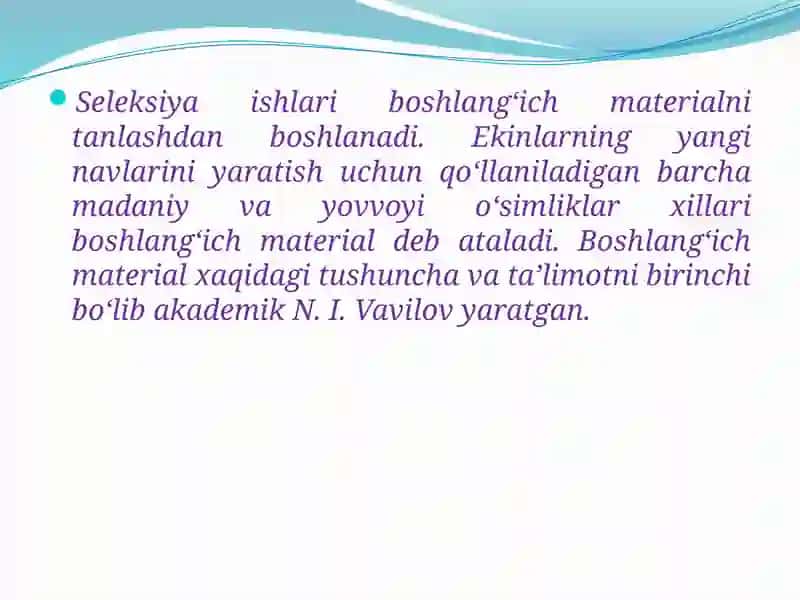 Seleksiya ishlari boshlang‘ich materialni tanlashdan boshlanadi. Ekinlarning yangi navlarini yaratish uchun qo‘llaniladigan barcha madaniy va yovvoyi o‘simliklar xillari boshlang‘ich material deb ataladi. Boshlang‘ich material xaqidagi tushuncha va ta’limotni birinchi bo‘lib akademik N. I. Vavilov yaratgan.